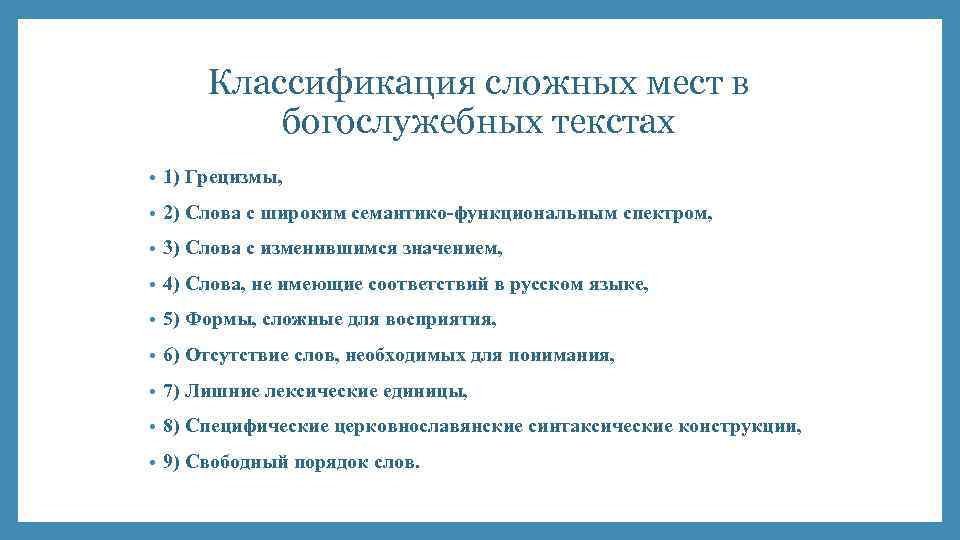 Классификация сложных мест в богослужебных текстах

• 1) Грецизмы,
• 2) Слова с широким семантико-функциональным спектром,
• 3) Слова с изменившимся значением,
• 4) Слова, не имеющие соответствий в русском языке,
• 5) Формы, сложные для восприятия,
• 6) Отсутствие слов, необходимых для понимания,
• 7) Лишние лексические единицы,
• 8) Специфические церковнославянские синтаксические конструкции,
• 9) Свободный порядок слов.